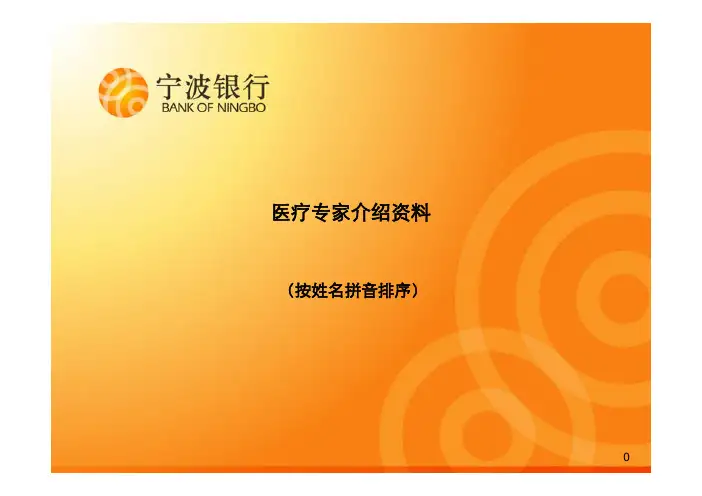 宁波银行
BANK OF NINGBO

医疗专家介绍资料

（按姓名拼音排序）

0